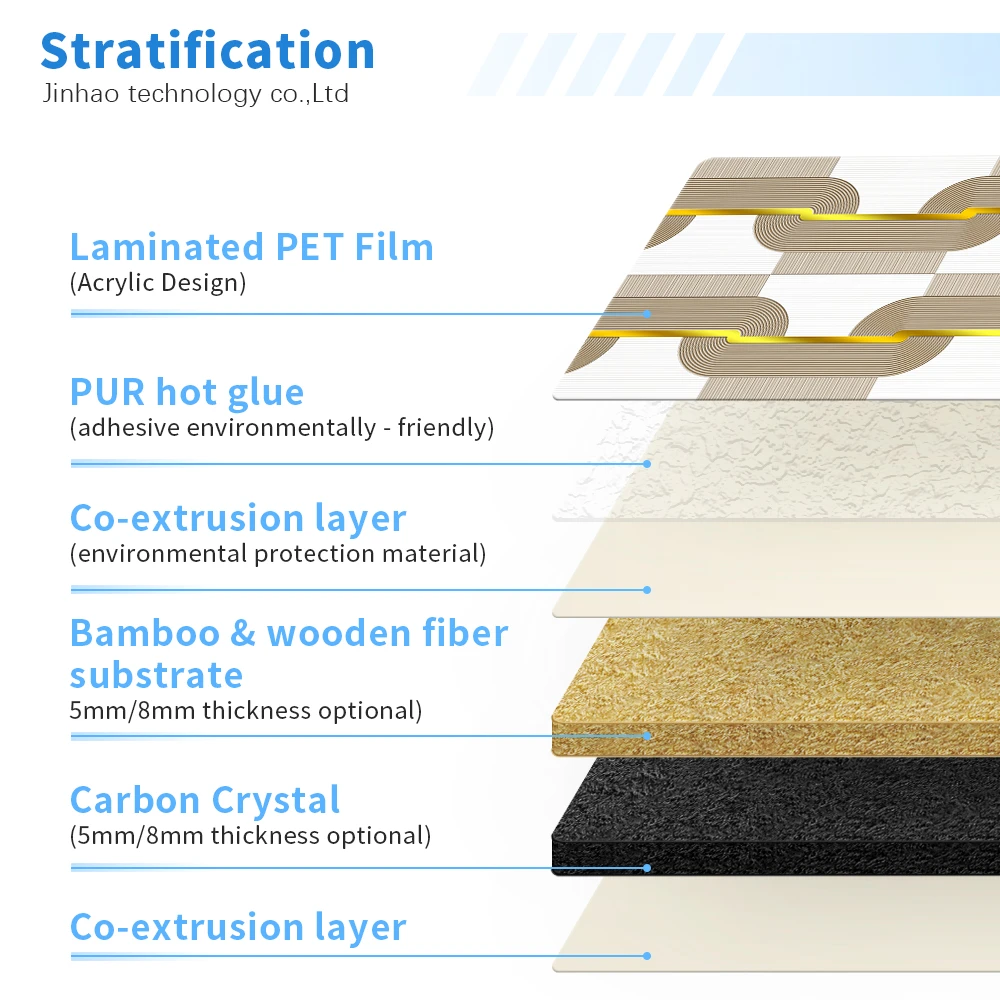 Stratification
Jinhao technology co.,Ltd

Laminated PET Film
(Acrylic Design)

PUR hot glue
(adhesive environmentally - friendly)

Co-extrusion layer
(environmental protection material)

Bamboo & wooden fiber substrate
5mm/8mm thickness optional)

Carbon Crystal
(5mm/8mm thickness optional)

Co-extrusion layer